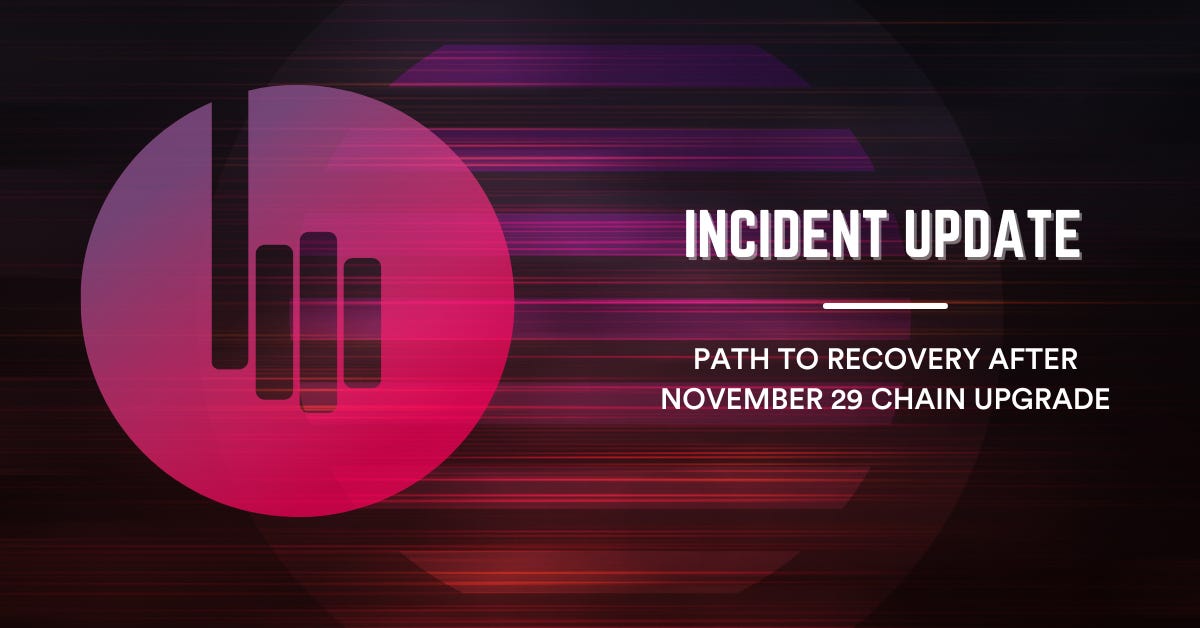 INCIDENT UPDATE

PATH TO RECOVERY AFTER NOVEMBER 29 CHAIN UPGRADE